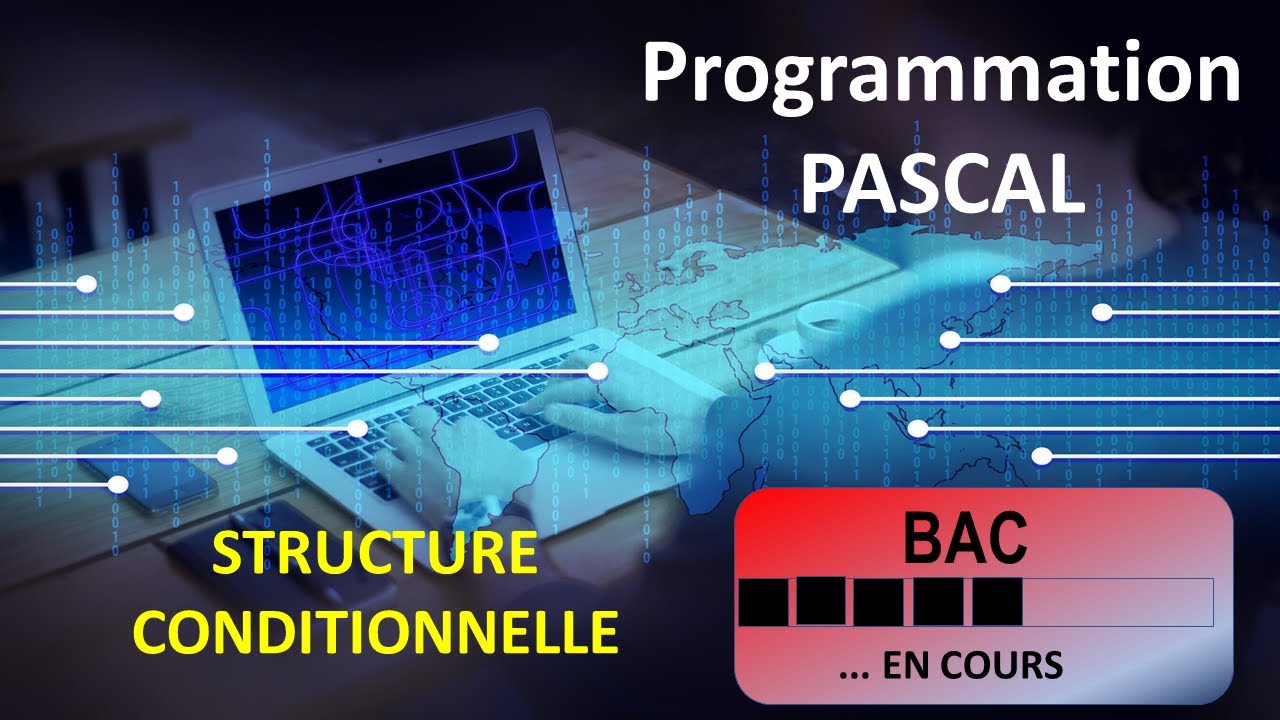 Programmation
PASCAL

STRUCTURE
CONDITIONNELLE

BAC

... EN COURS